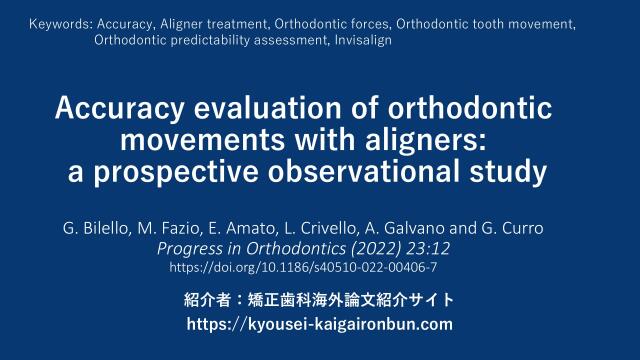 Keywords: Accuracy, Aligner treatment, Orthodontic forces, Orthodontic tooth movement, Orthodontic predictability assessment, Invisalign

Accuracy evaluation of orthodontic movements with aligners: a prospective observational study

G. Bilello, M. Fazio, E. Amato, L. Crivello, A. Galvano and G. Curro
Progress in Orthodontics (2022) 23:12
https://doi.org/10.1186/s40510-022-00406-7

紹介者：矯正歯科海外論文紹介サイト
https://kyousei-kaigaironbun.com